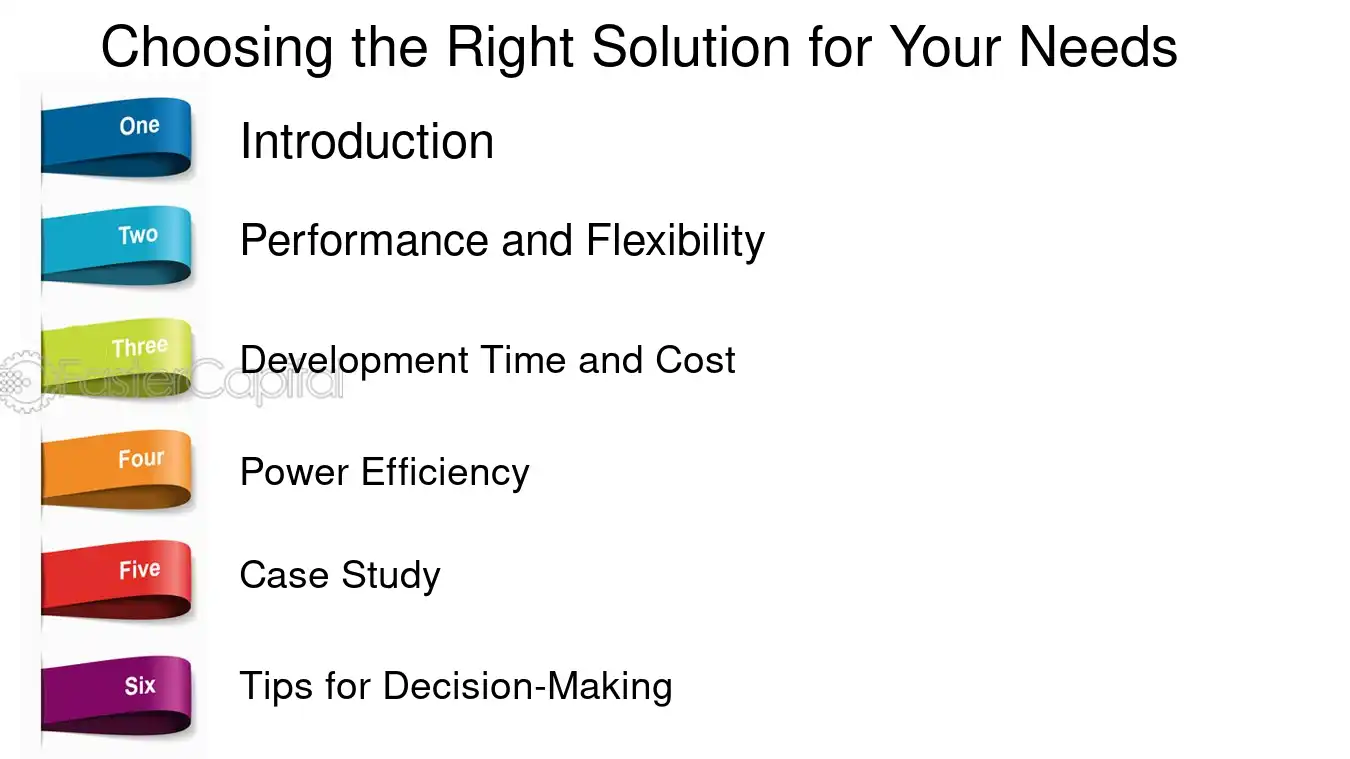 Choosing the Right Solution for Your Needs

One
Introduction

Two
Performance and Flexibility

Three
Development Time and Cost

FasterCapital

Four
Power Efficiency

Five
Case Study

Six
Tips for Decision-Making